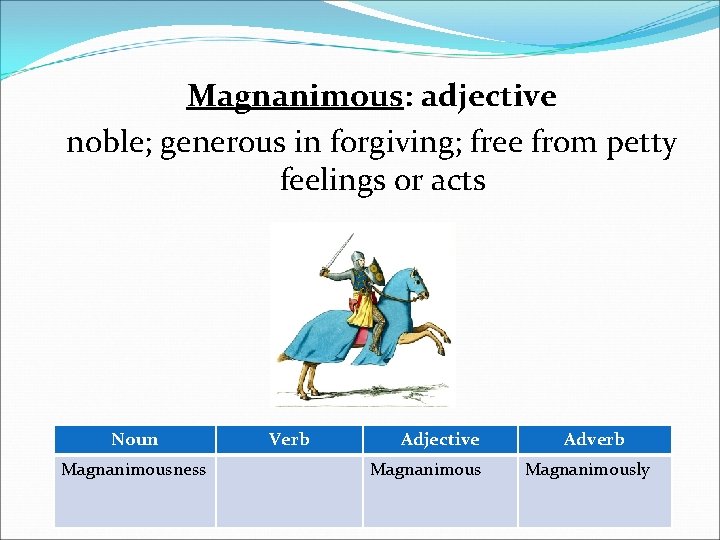 Magnanimous: adjective

noble; generous in forgiving; free from petty feelings or acts

| Noun | Verb | Adjective | Adverb |
|---|---|---|---|
| Magnanimousness | | Magnanimous | Magnanimously |